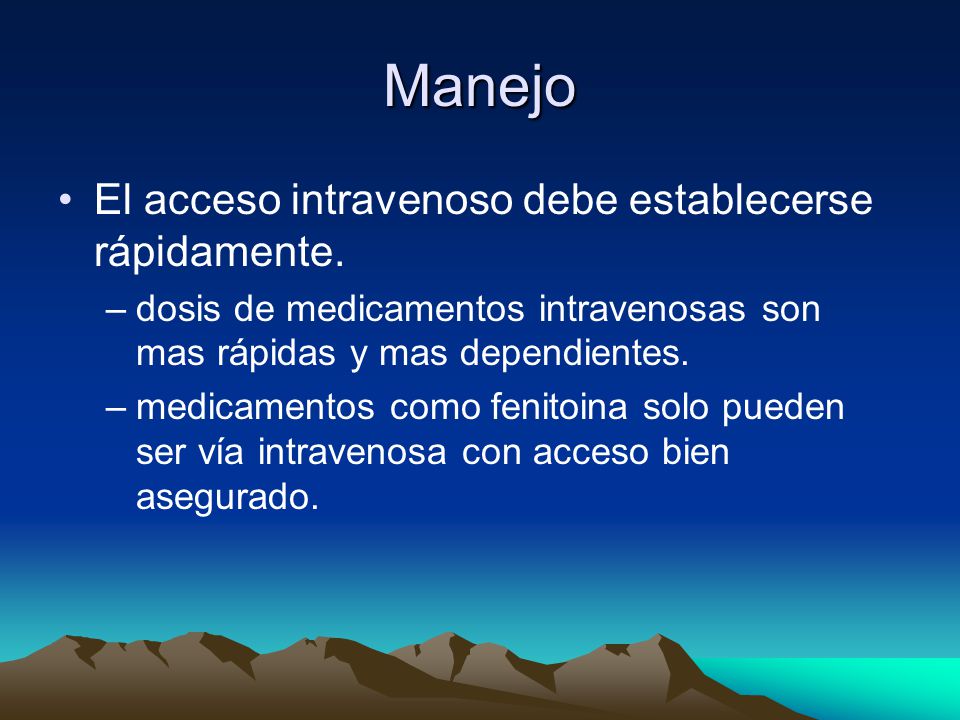 Manejo

• El acceso intravenoso debe establecerse rápidamente.

– dosis de medicamentos intravenosas son mas rápidas y mas dependientes.

– medicamentos como fenitoina solo pueden ser vía intravenosa con acceso bien asegurado.